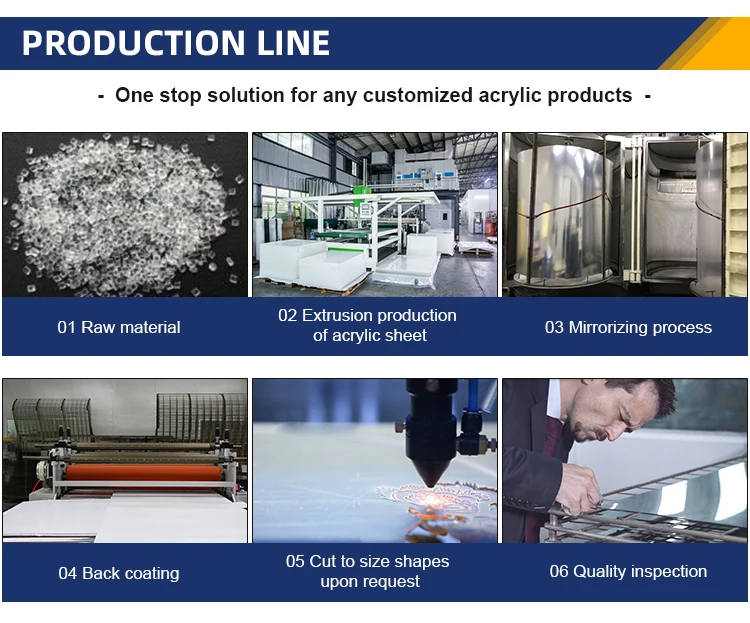 PRODUCTION LINE

- One stop solution for any customized acrylic products -

01 Raw material

02 Extrusion production of acrylic sheet

03 Mirrorizing process

04 Back coating

05 Cut to size shapes upon request

06 Quality inspection